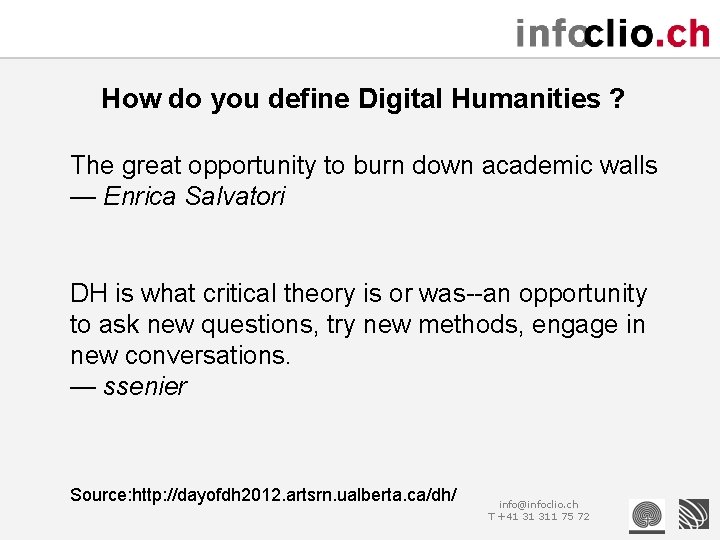 infoclio.ch

How do you define Digital Humanities ?

The great opportunity to burn down academic walls
— Enrica Salvatori

DH is what critical theory is or was--an opportunity to ask new questions, try new methods, engage in new conversations.
— ssenier

Source:http://dayofdh2012.artsrn.ualberta.ca/dh/

info@infoclio.ch
T +41 31 311 75 72